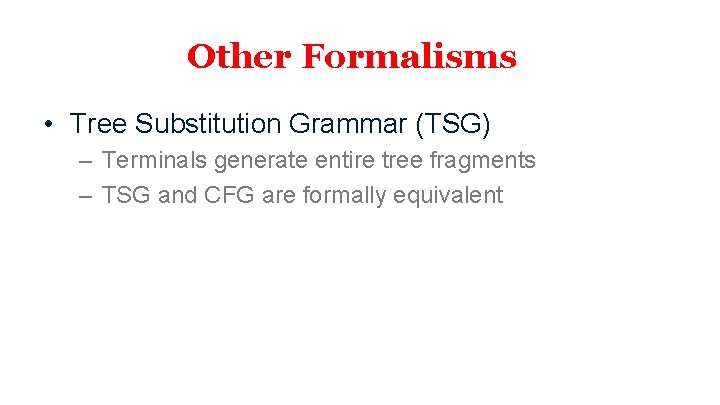 Other Formalisms

• Tree Substitution Grammar (TSG)
 – Terminals generate entire tree fragments
 – TSG and CFG are formally equivalent